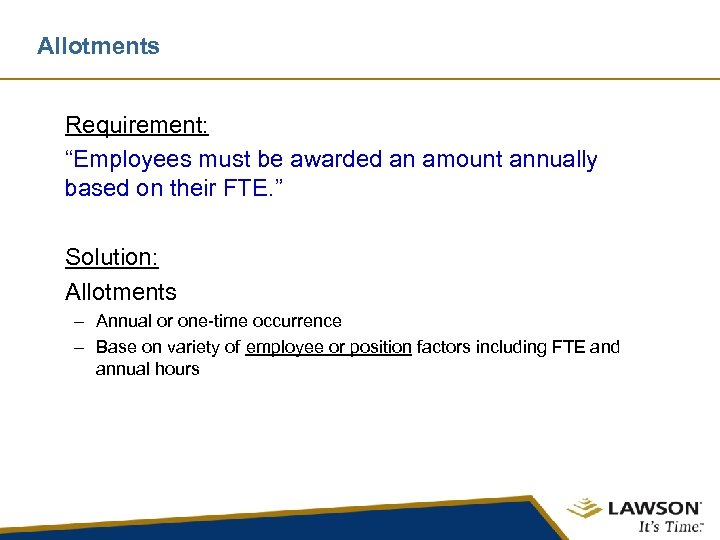 Allotments

Requirement:

“Employees must be awarded an amount annually based on their FTE.”

Solution:

Allotments

– Annual or one-time occurrence

– Base on variety of employee or position factors including FTE and annual hours

LAWSON
It's Time.